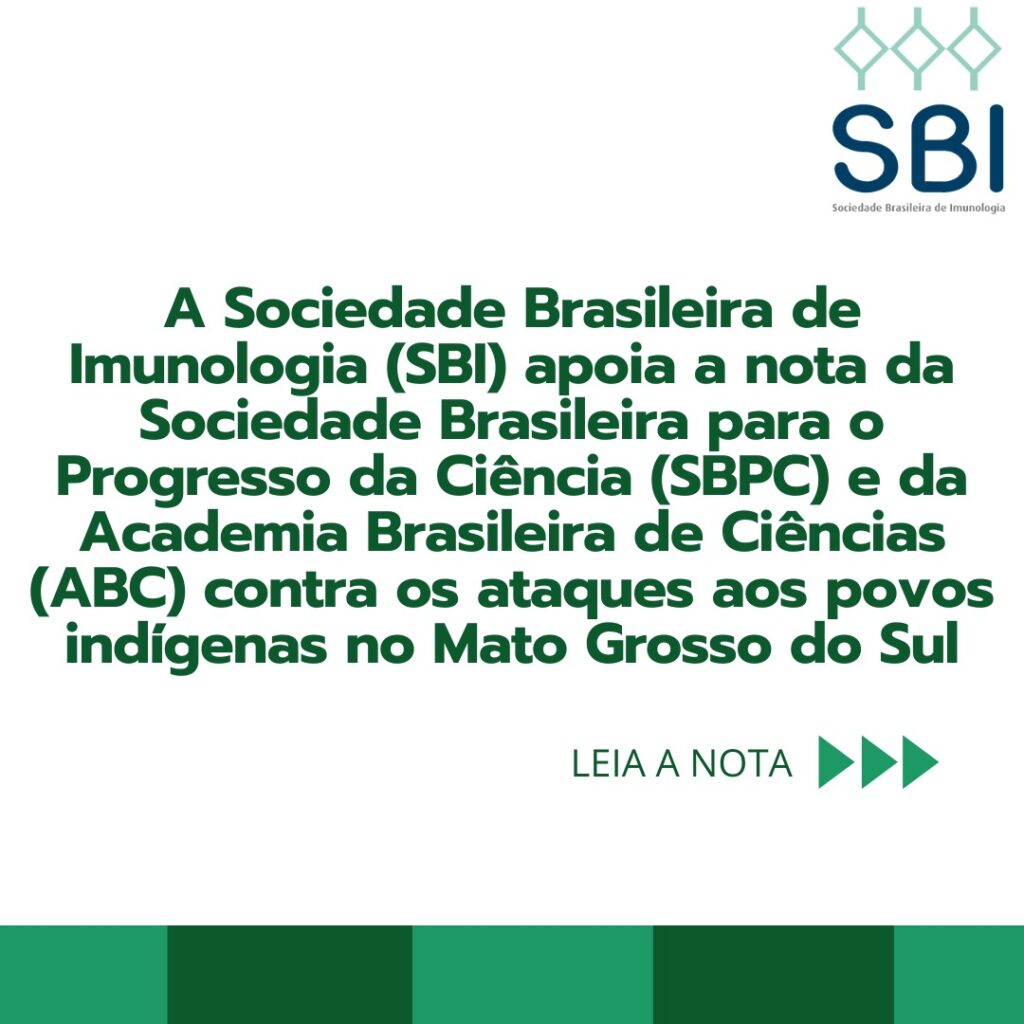 SBI
Sociedade Brasileira de Imunologia

A Sociedade Brasileira de Imunologia (SBI) apoia a nota da Sociedade Brasileira para o Progresso da Ciência (SBPC) e da Academia Brasileira de Ciências (ABC) contra os ataques aos povos indígenas no Mato Grosso do Sul

LEIA A NOTA